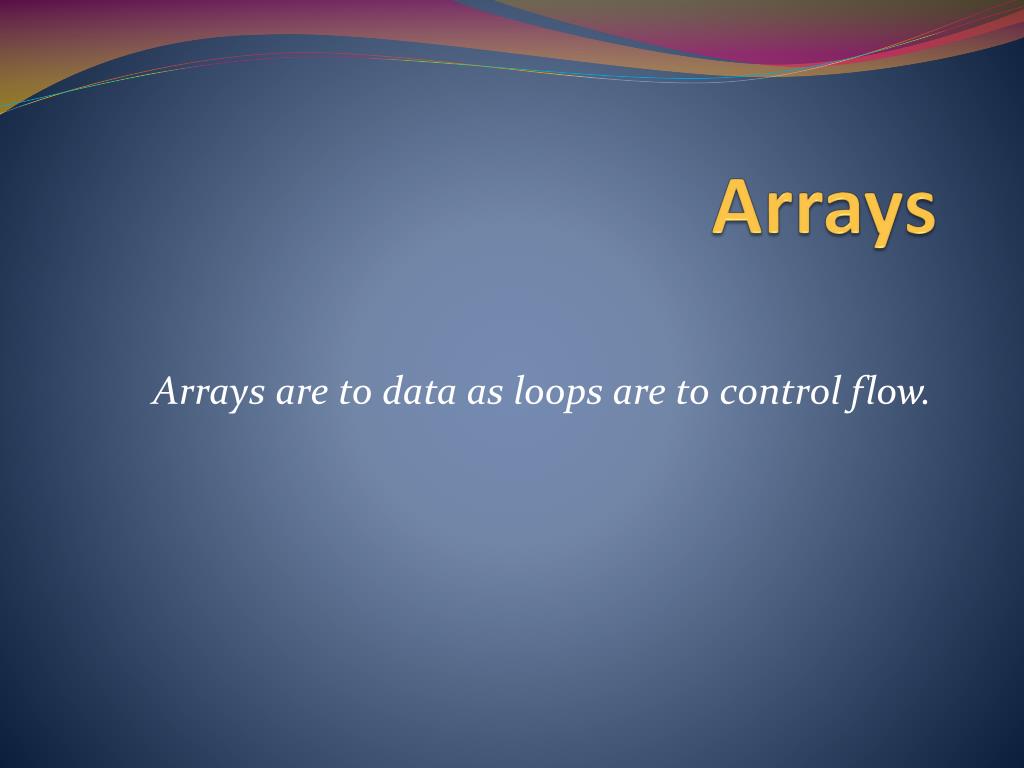 Arrays

Arrays are to data as loops are to control flow.